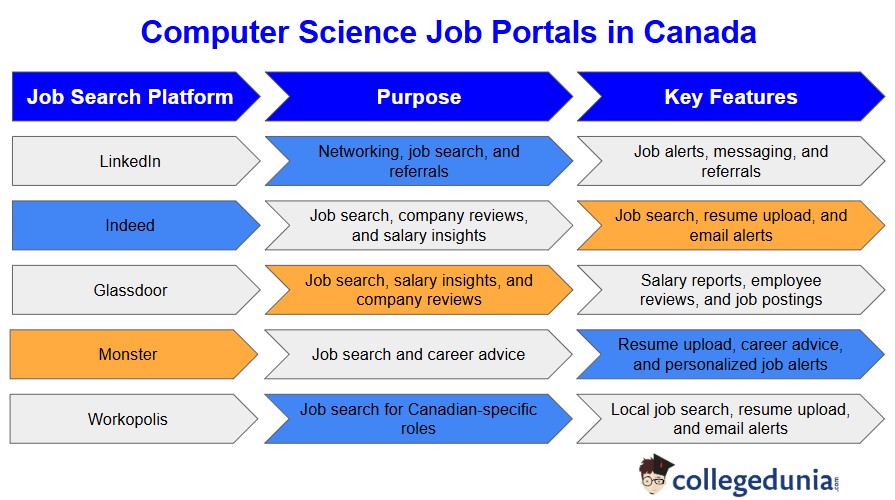 Computer Science Job Portals in Canada

| Job Search Platform | Purpose | Key Features |
|---|---|---|
| LinkedIn | Networking, job search, and referrals | Job alerts, messaging, and referrals |
| Indeed | Job search, company reviews, and salary insights | Job search, resume upload, and email alerts |
| Glassdoor | Job search, salary insights, and company reviews | Salary reports, employee reviews, and job postings |
| Monster | Job search and career advice | Resume upload, career advice, and personalized job alerts |
| Workopolis | Job search for Canadian-specific roles | Local job search, resume upload, and email alerts |

collegedunia.com